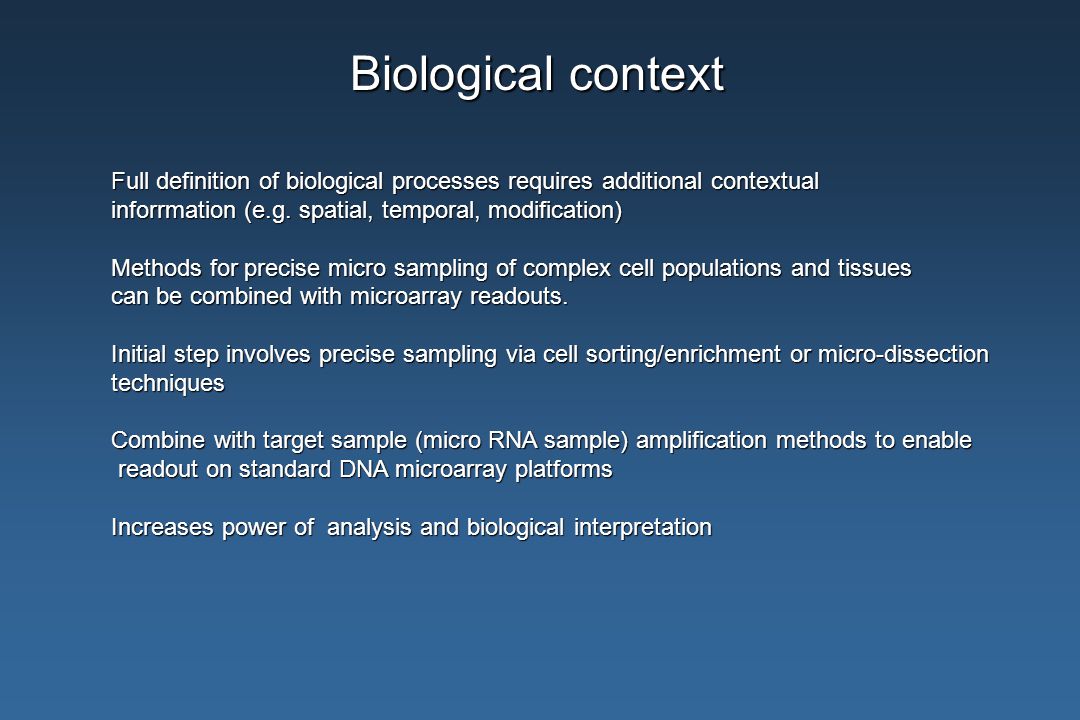 Biological context

Full definition of biological processes requires additional contextual inforrmation (e.g. spatial, temporal, modification)

Methods for precise micro sampling of complex cell populations and tissues can be combined with microarray readouts.

Initial step involves precise sampling via cell sorting/enrichment or micro-dissection techniques

Combine with target sample (micro RNA sample) amplification methods to enable readout on standard DNA microarray platforms

Increases power of analysis and biological interpretation